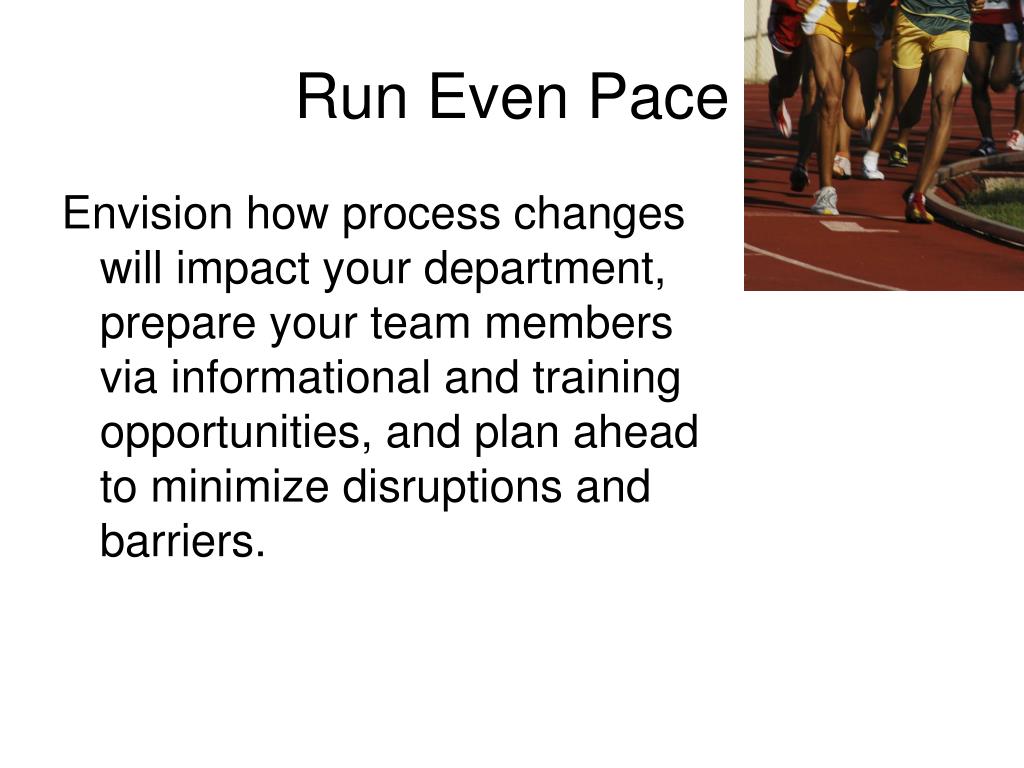 Run Even Pace

Envision how process changes will impact your department, prepare your team members via informational and training opportunities, and plan ahead to minimize disruptions and barriers.